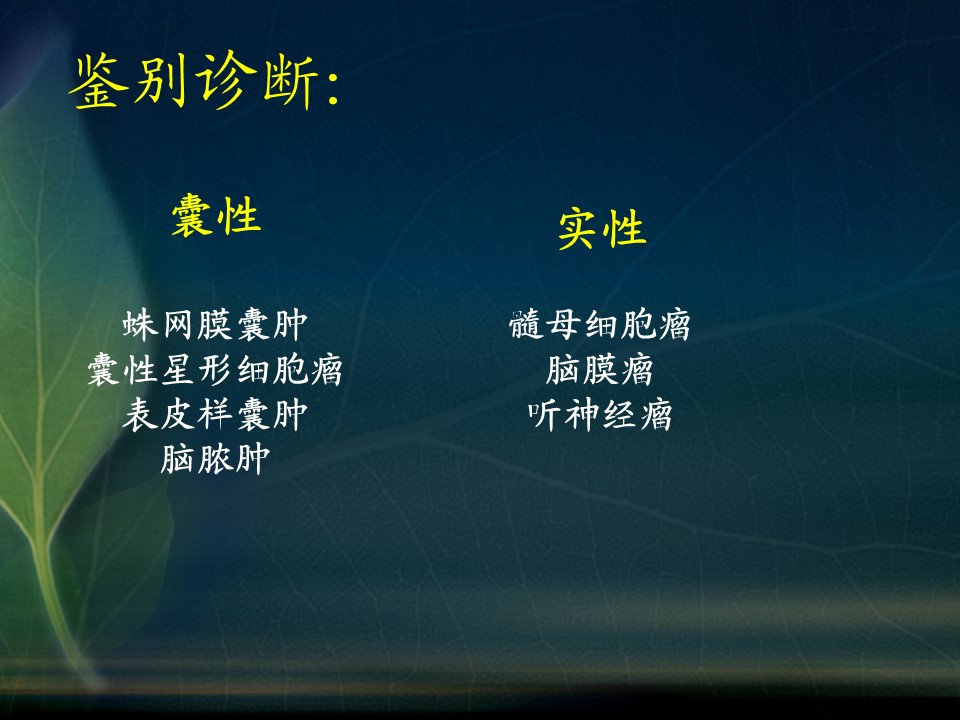 鉴别诊断:

囊性

蛛网膜囊肿
囊性星形细胞瘤
表皮样囊肿
脑脓肿

实性

髓母细胞瘤
脑膜瘤
听神经瘤